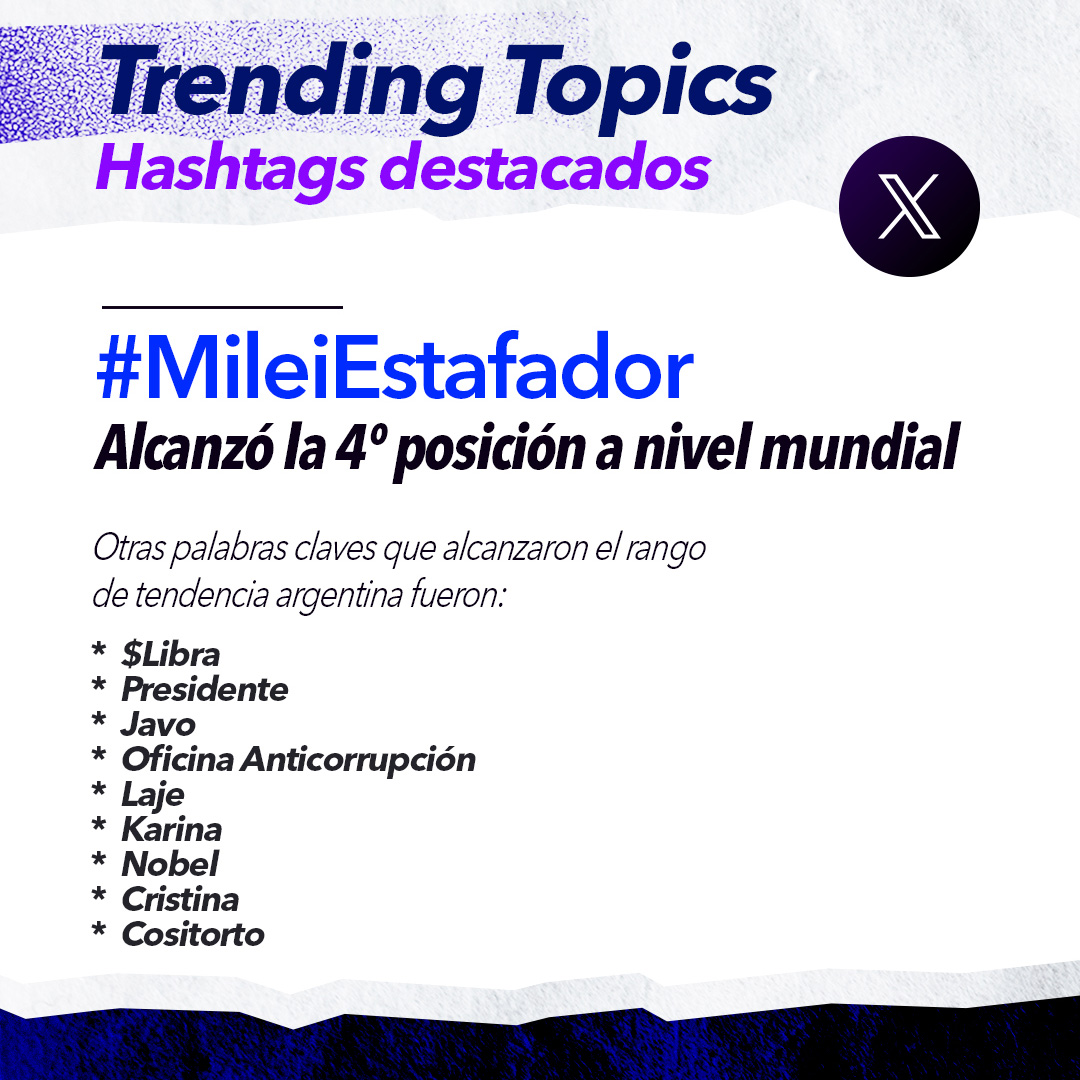 Trending Topics
Hashtags destacados

X

#MileiEstafador
Alcanzó la 4º posición a nivel mundial

Otras palabras claves que alcanzaron el rango de tendencia argentina fueron:

* \$Libra
* Presidente
* Javo
* Oficina Anticorrupción
* Laje
* Karina
* Nobel
* Cristina
* Cositorto